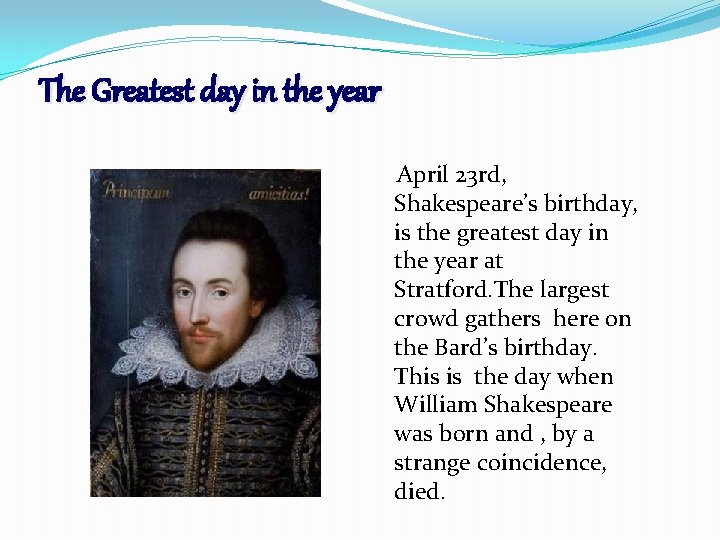 The Greatest day in the year

Principum amicitias!

April 23rd, Shakespeare's birthday, is the greatest day in the year at Stratford.The largest crowd gathers here on the Bard's birthday. This is the day when William Shakespeare was born and , by a strange coincidence, died.